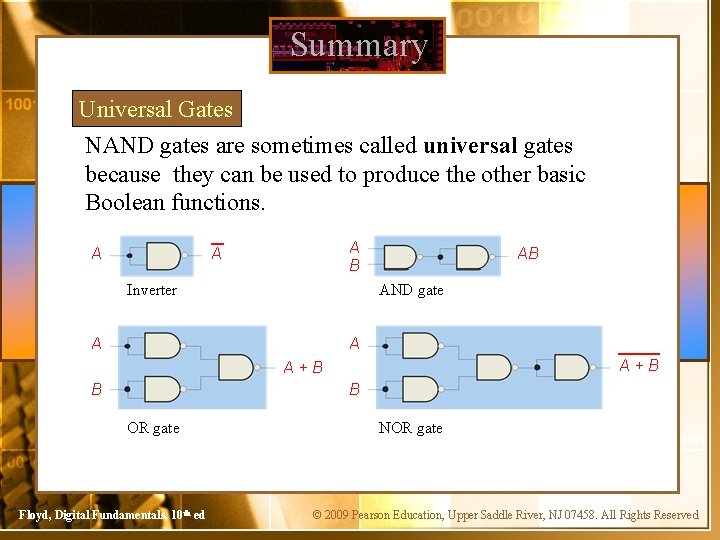 Summary

Universal Gates

NAND gates are sometimes called **universal** gates because they can be used to produce the other basic Boolean functions.

$A$ $\overline{A}$

Inverter

$A$ $B$ $AB$

AND gate

$A$ $B$ $A + B$

OR gate

$A$ $B$ $\overline{A + B}$

NOR gate

Floyd, Digital Fundamentals, 10th ed

© 2009 Pearson Education, Upper Saddle River, NJ 07458. All Rights Reserved